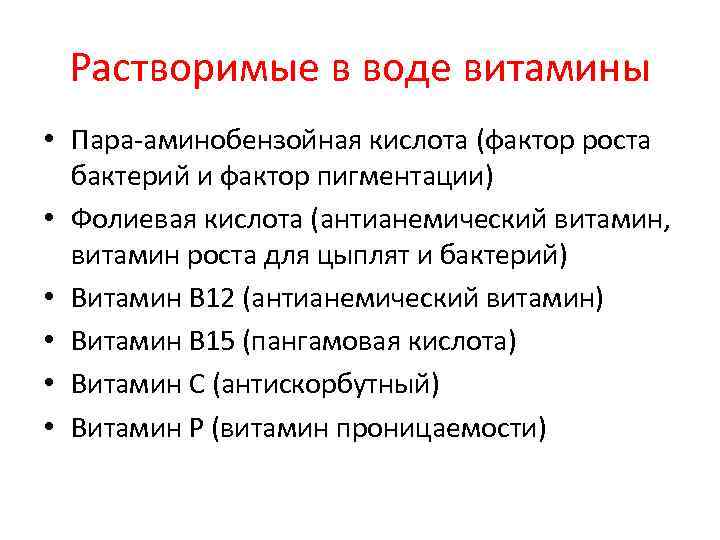 Растворимые в воде витамины

• Пара-аминобензойная кислота (фактор роста бактерий и фактор пигментации)
• Фолиевая кислота (антианемический витамин, витамин роста для цыплят и бактерий)
• Витамин В12 (антианемический витамин)
• Витамин В15 (пангамовая кислота)
• Витамин С (антискорбутный)
• Витамин Р (витамин проницаемости)